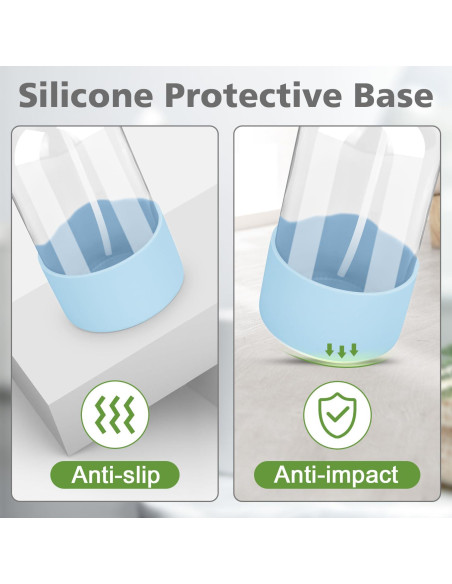 Silicone Protective Base

Anti-slip

Anti-impact